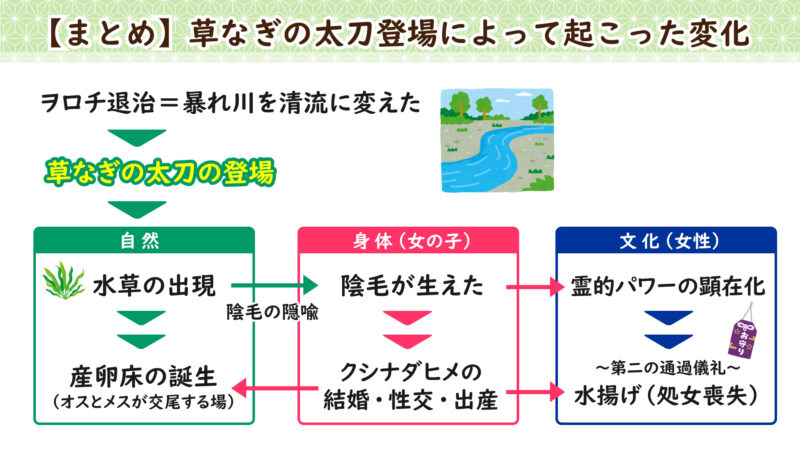 【まとめ】草なぎの太刀登場によって起こった変化

ヲロチ退治＝暴れ川を清流に変えた

草なぎの太刀の登場

自然

水草の出現

産卵床の誕生
（オスとメスが交尾する場）

陰毛の隠喩

身体（女の子）

陰毛が生えた

クシナダヒメの結婚・性交・出産

文化（女性）

霊的パワーの顕在化

お守り

～第二の通過儀礼～
水揚げ（処女喪失）